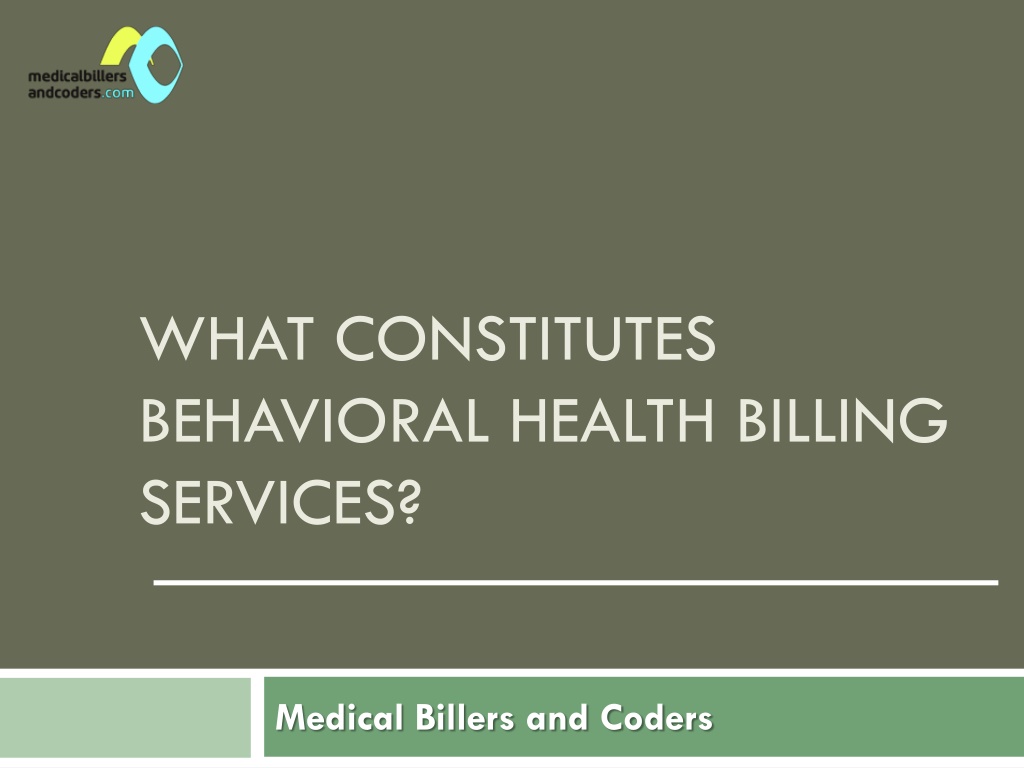 medicalbillers andcoders.com

WHAT CONSTITUTES BEHAVIORAL HEALTH BILLING SERVICES?

Medical Billers and Coders